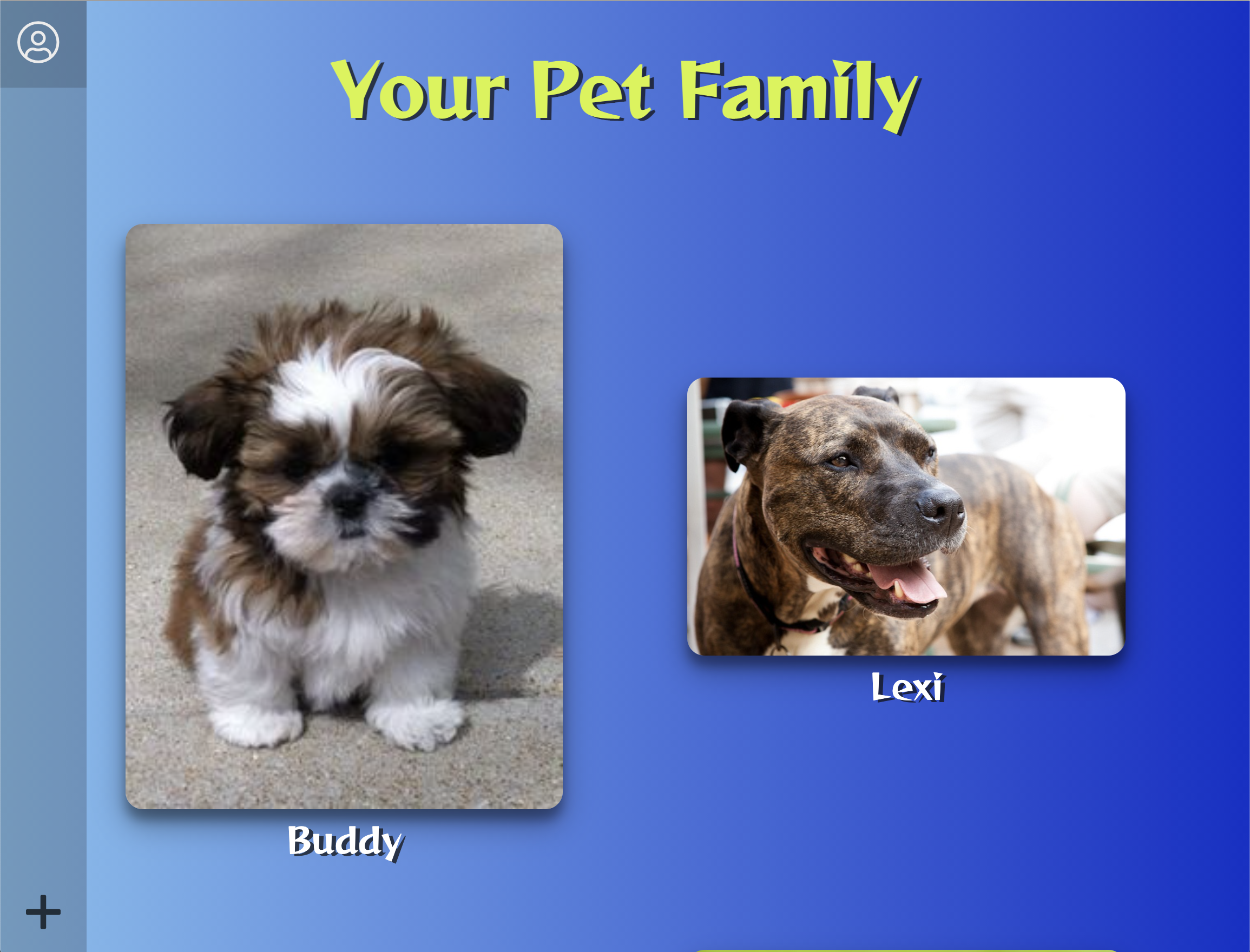 Your Pet Family

Buddy

Lexi

+